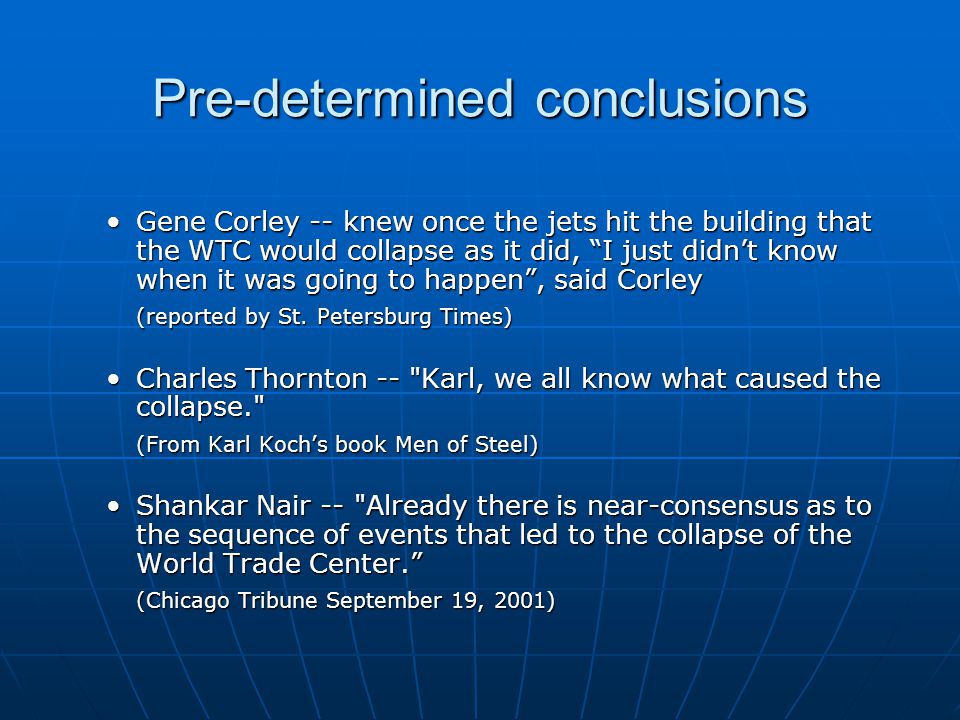 Pre-determined conclusions

• Gene Corley -- knew once the jets hit the building that the WTC would collapse as it did, “I just didn’t know when it was going to happen”, said Corley

(reported by St. Petersburg Times)

• Charles Thornton -- "Karl, we all know what caused the collapse."

(From Karl Koch’s book Men of Steel)

• Shankar Nair -- "Already there is near-consensus as to the sequence of events that led to the collapse of the World Trade Center.”

(Chicago Tribune September 19, 2001)